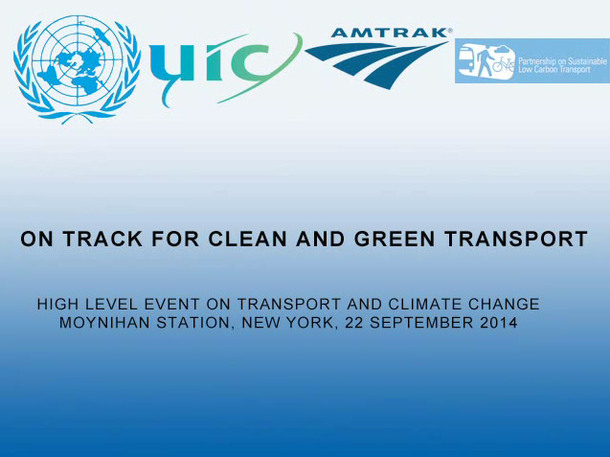 uic

AMTRAK®

Partnership on Sustainable Low Carbon Transport

ON TRACK FOR CLEAN AND GREEN TRANSPORT

HIGH LEVEL EVENT ON TRANSPORT AND CLIMATE CHANGE
MOYNIHAN STATION, NEW YORK, 22 SEPTEMBER 2014